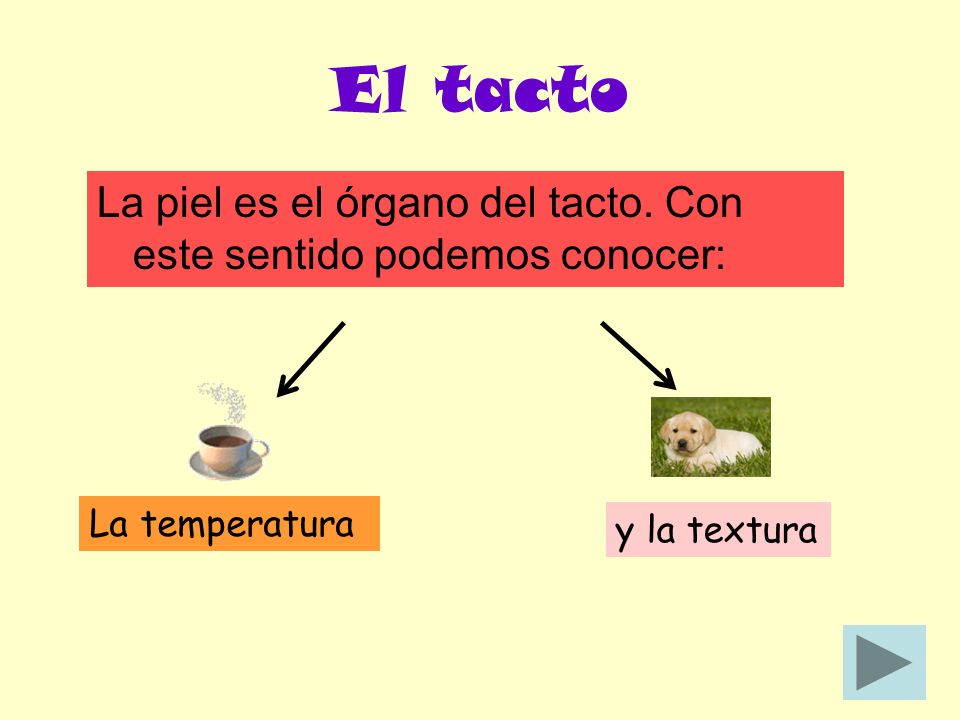 El tacto

La piel es el órgano del tacto. Con este sentido podemos conocer:

La temperatura

y la textura